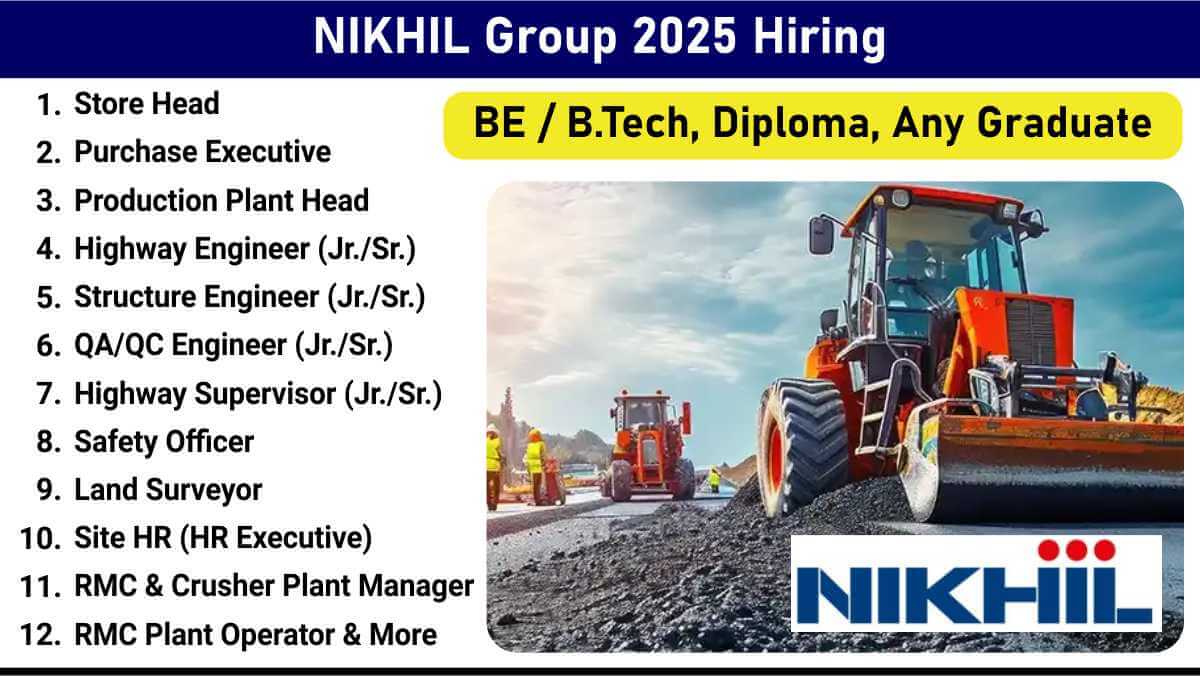 NIKHIL Group 2025 Hiring

1. Store Head
2. Purchase Executive
3. Production Plant Head
4. Highway Engineer (Jr./Sr.)
5. Structure Engineer (Jr./Sr.)
6. QA/QC Engineer (Jr./Sr.)
7. Highway Supervisor (Jr./Sr.)
8. Safety Officer
9. Land Surveyor
10. Site HR (HR Executive)
11. RMC & Crusher Plant Manager
12. RMC Plant Operator & More

BE / B.Tech, Diploma, Any Graduate

NIKHIL